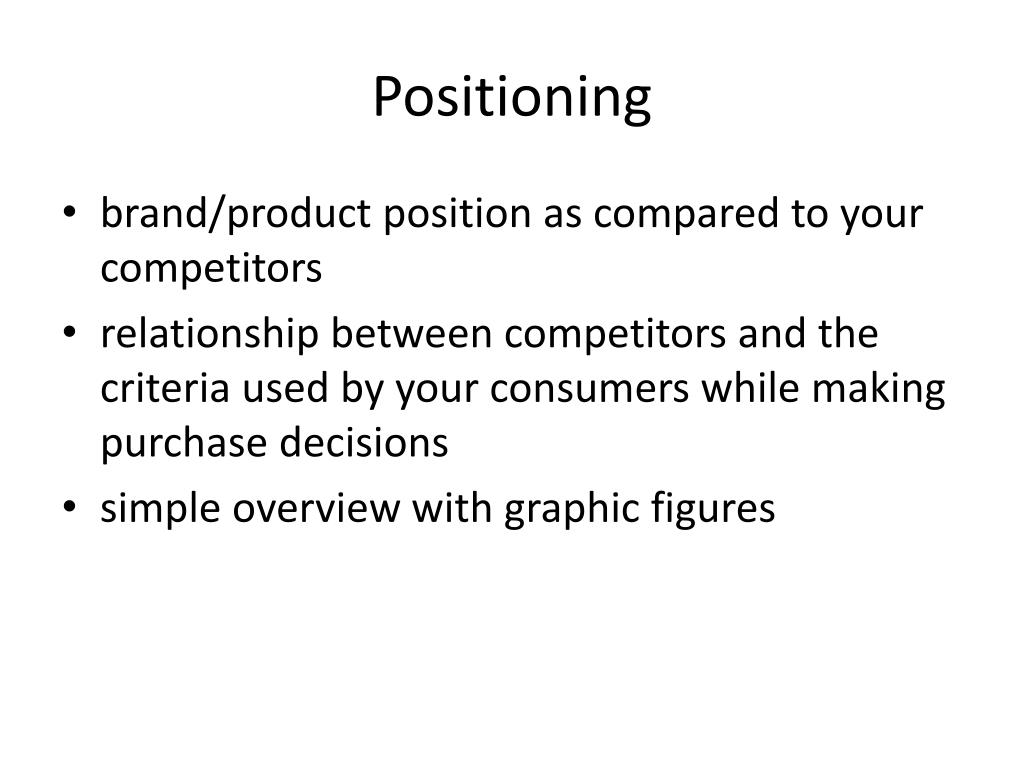 Positioning

• brand/product position as compared to your competitors
• relationship between competitors and the criteria used by your consumers while making purchase decisions
• simple overview with graphic figures